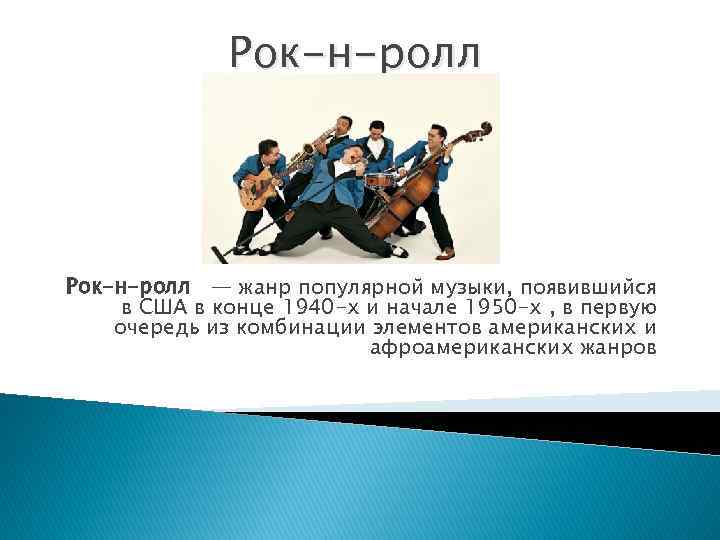 Рок-н-ролл

Рок-н-ролл — жанр популярной музыки, появившийся в США в конце 1940-х и начале 1950-х , в первую очередь из комбинации элементов американских и афроамериканских жанров